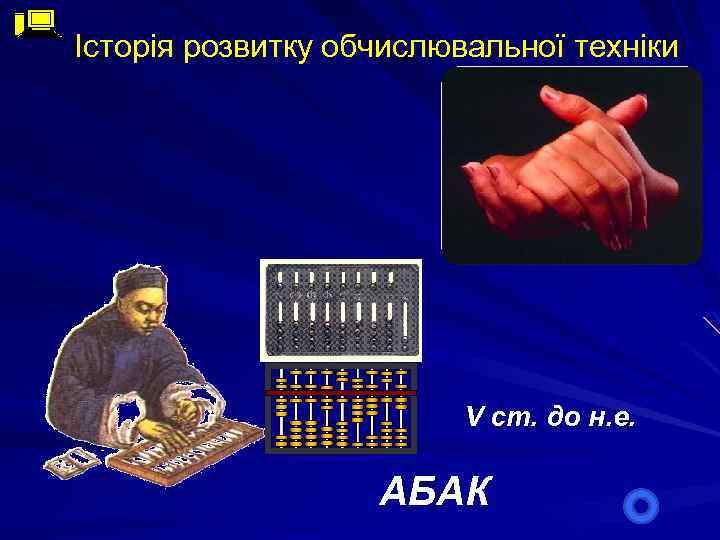 Історія розвитку обчислювальної техніки

V ст. до н.е.

АБАК